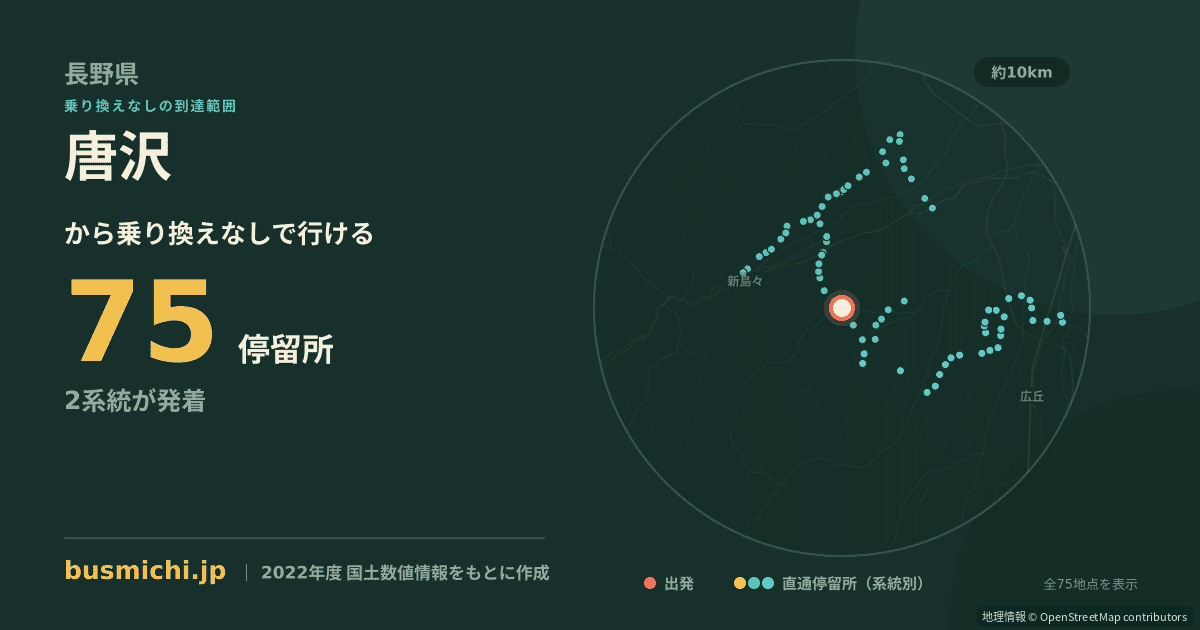 長野県
乗り換えなしの到達範囲
唐沢
から乗り換えなしで行ける
75 停留所
2系統が発着

約10km
新島々
広丘

busmichi.jp | 2022年度 国土数値情報をもとに作成

出発
直通停留所（系統別）
全75地点を表示
地理情報 © OpenStreetMap contributors